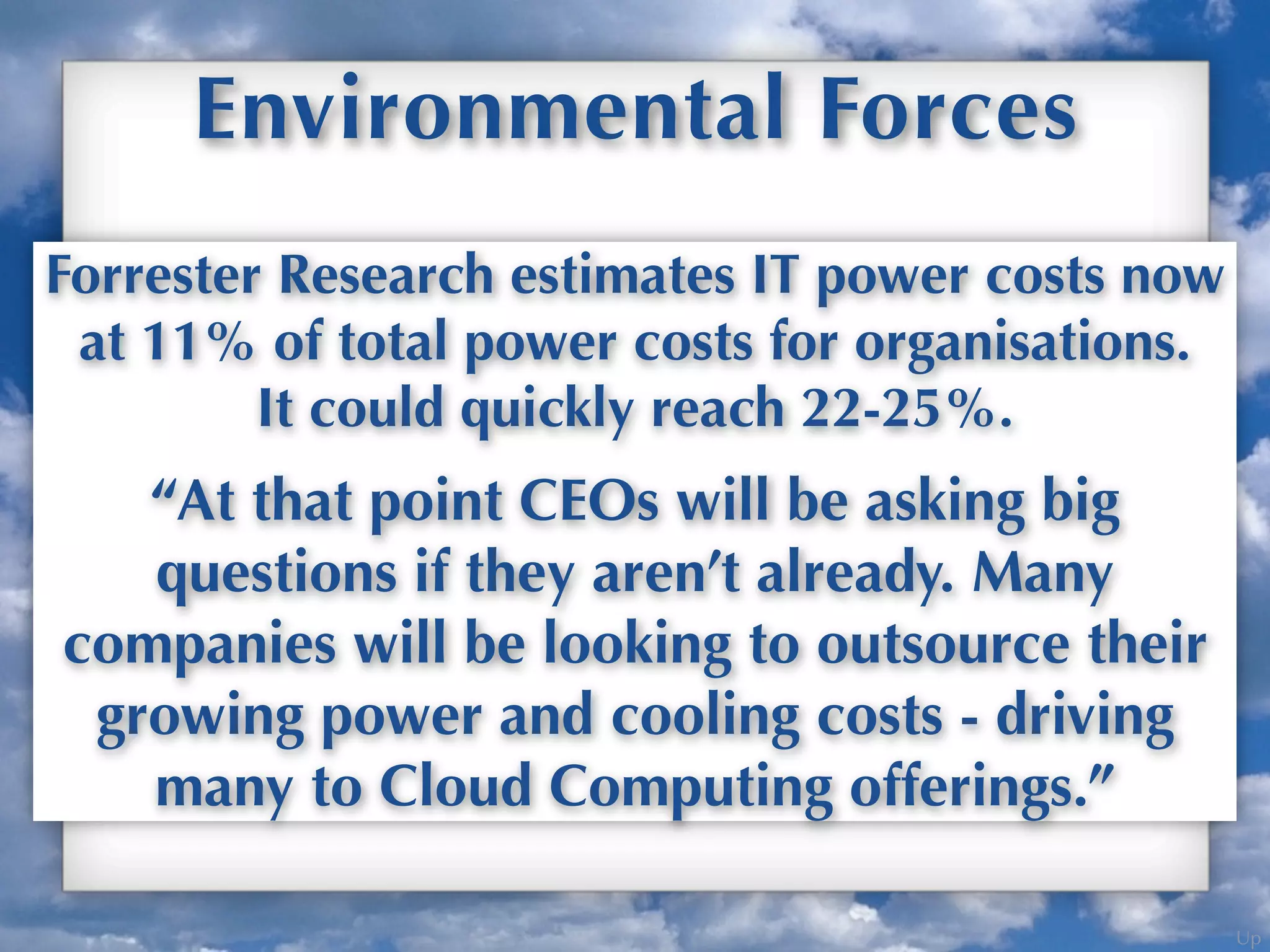 Environmental Forces

Forrester Research estimates IT power costs now at 11% of total power costs for organisations. It could quickly reach 22-25%.

“At that point CEOs will be asking big questions if they aren’t already. Many companies will be looking to outsource their growing power and cooling costs - driving many to Cloud Computing offerings.”

Up